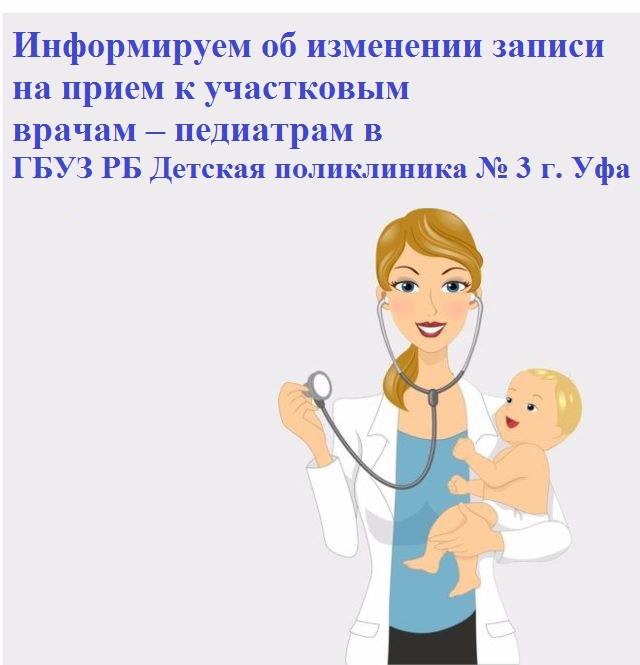 Информируем об изменении записи на прием к участковым врачам – педиатрам в ГБУЗ РБ Детская поликлиника № 3 г. Уфа